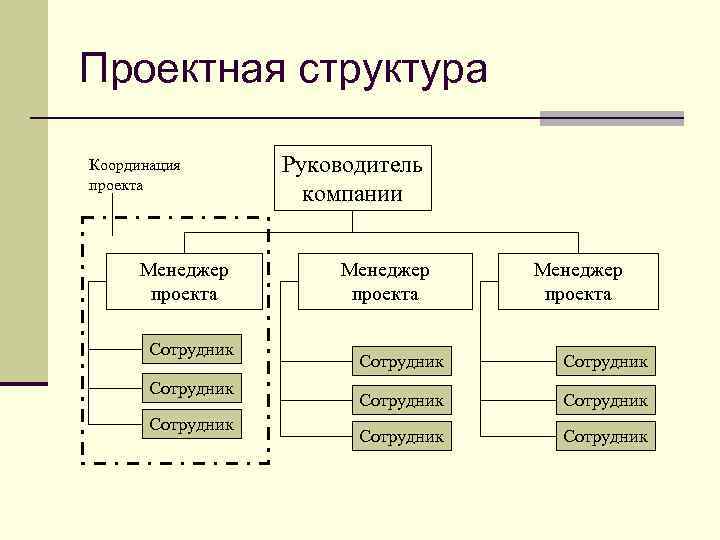 Проектная структура

Координация проекта

Руководитель компании

Менеджер проекта

Сотрудник

Сотрудник

Сотрудник

Менеджер проекта

Сотрудник

Сотрудник

Сотрудник

Менеджер проекта

Сотрудник

Сотрудник

Сотрудник